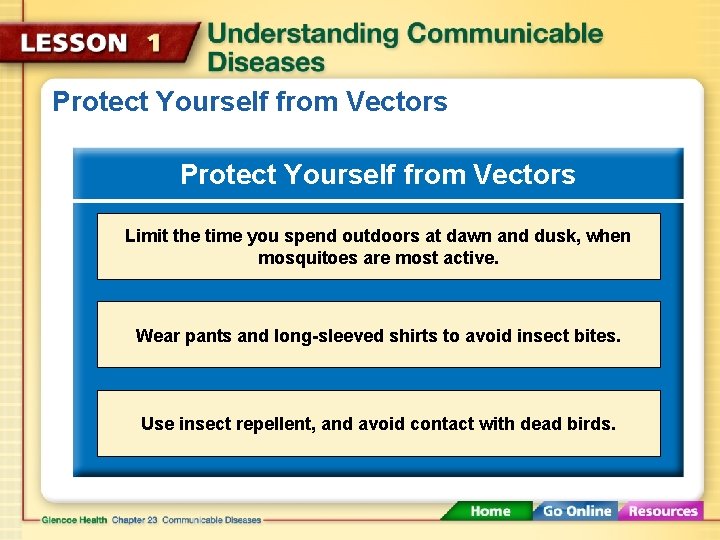 LESSON 1 Understanding Communicable Diseases

Protect Yourself from Vectors

Protect Yourself from Vectors

Limit the time you spend outdoors at dawn and dusk, when mosquitoes are most active.

Wear pants and long-sleeved shirts to avoid insect bites.

Use insect repellent, and avoid contact with dead birds.

Glencoe Health Chapter 23 Communicable Diseases

Home Go Online Resources